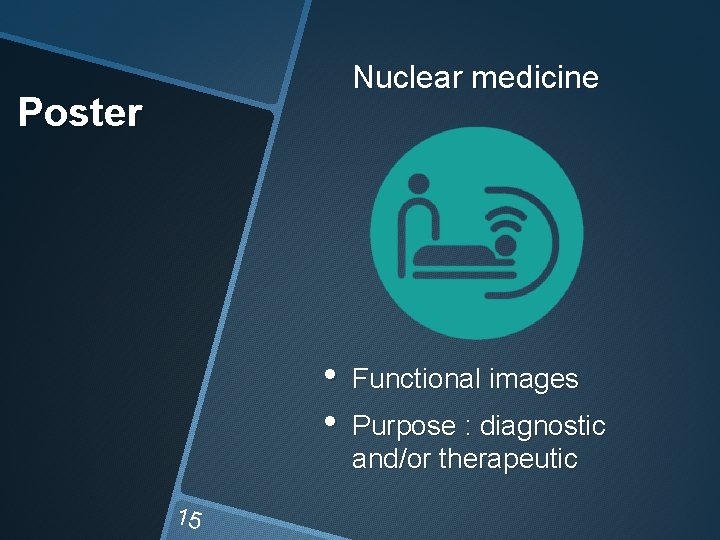 Poster

Nuclear medicine

• Functional images
• Purpose : diagnostic and/or therapeutic

15